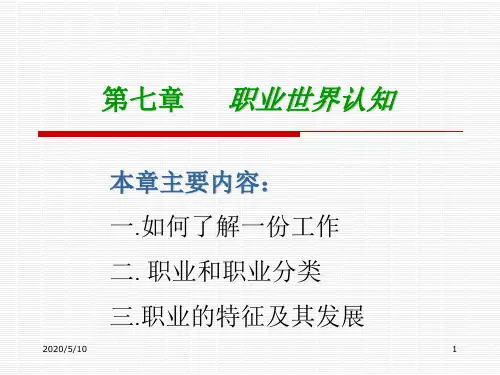 第七章　职业世界认知

本章主要内容：

一.如何了解一份工作

二. 职业和职业分类

三.职业的特征及其发展

2020/5/10

1